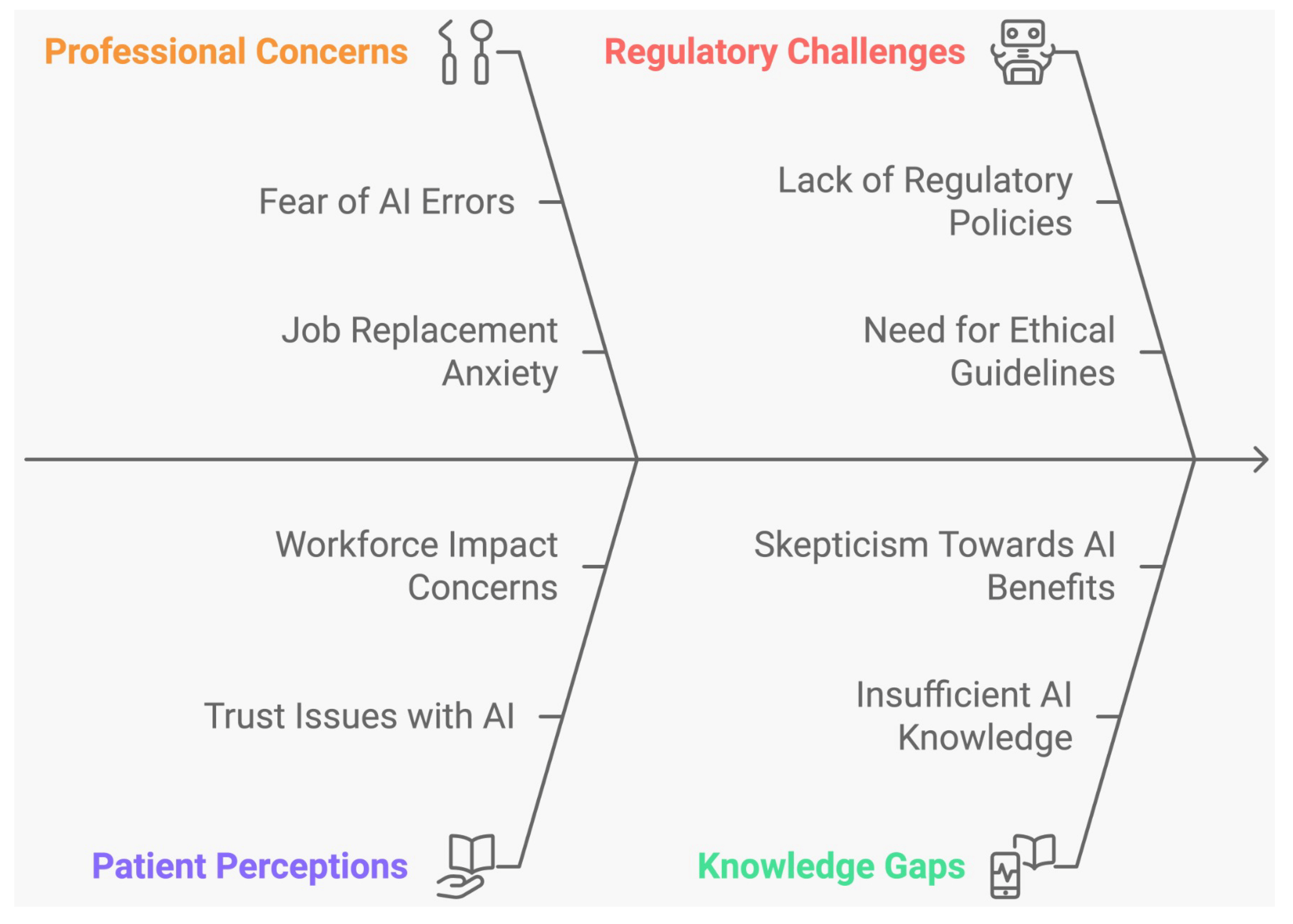 Professional Concerns

Fear of AI Errors

Job Replacement Anxiety

Regulatory Challenges

Lack of Regulatory Policies

Need for Ethical Guidelines

Workforce Impact Concerns

Trust Issues with AI

Patient Perceptions

Skepticism Towards AI Benefits

Insufficient AI Knowledge

Knowledge Gaps